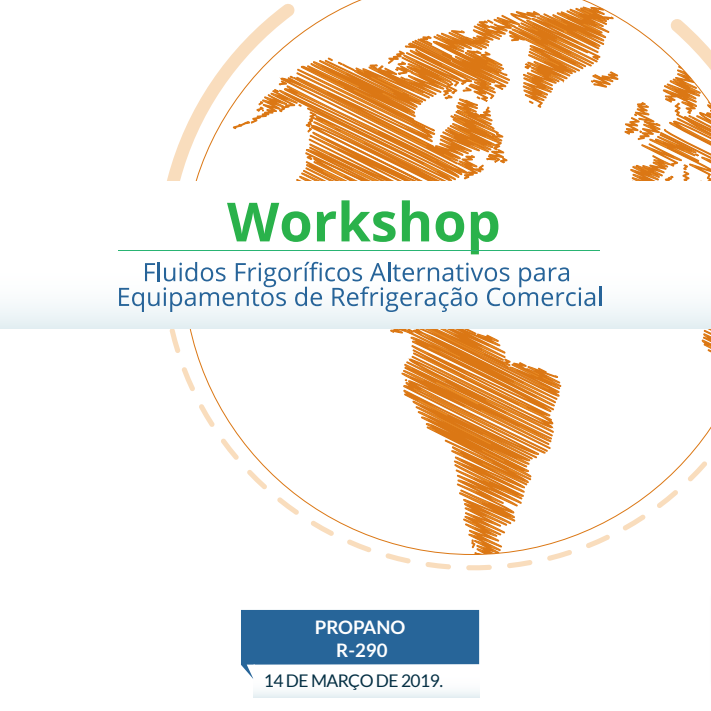 Workshop

Fluidos Frigoríficos Alternativos para Equipamentos de Refrigeração Comercial

PROPANO
R-290

14 DE MARÇO DE 2019.